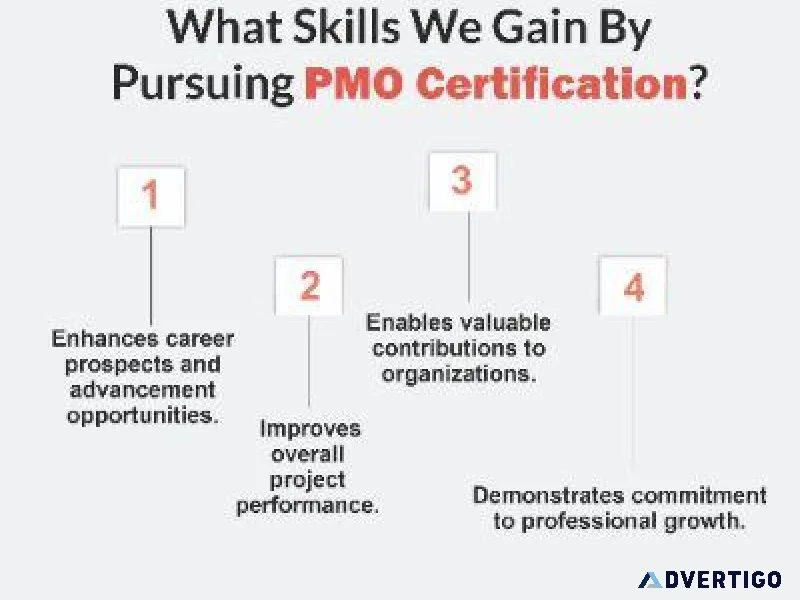 What Skills We Gain By Pursuing PMO Certification?

1

Enhances career prospects and advancement opportunities.

2

Improves overall project performance.

3

Enables valuable contributions to organizations.

4

Demonstrates commitment to professional growth.

ADVERTIGO